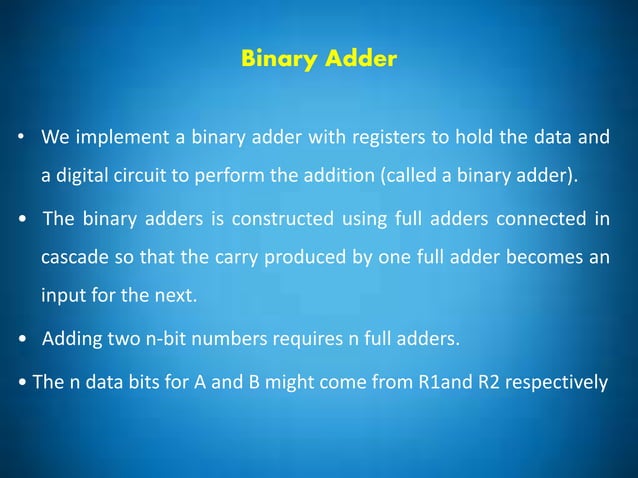 Binary Adder

• We implement a binary adder with registers to hold the data and a digital circuit to perform the addition (called a binary adder).

• The binary adders is constructed using full adders connected in cascade so that the carry produced by one full adder becomes an input for the next.

• Adding two n-bit numbers requires n full adders.

• The n data bits for A and B might come from R1and R2 respectively